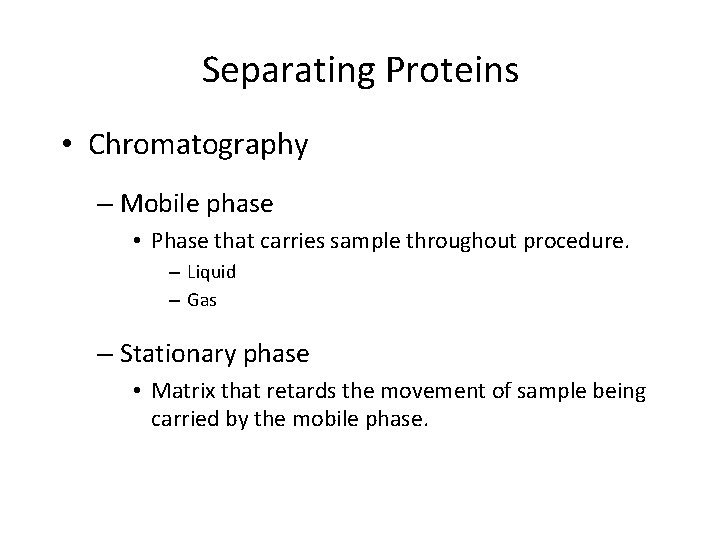 Separating Proteins

• Chromatography

– Mobile phase

• Phase that carries sample throughout procedure.

– Liquid

– Gas

– Stationary phase

• Matrix that retards the movement of sample being carried by the mobile phase.